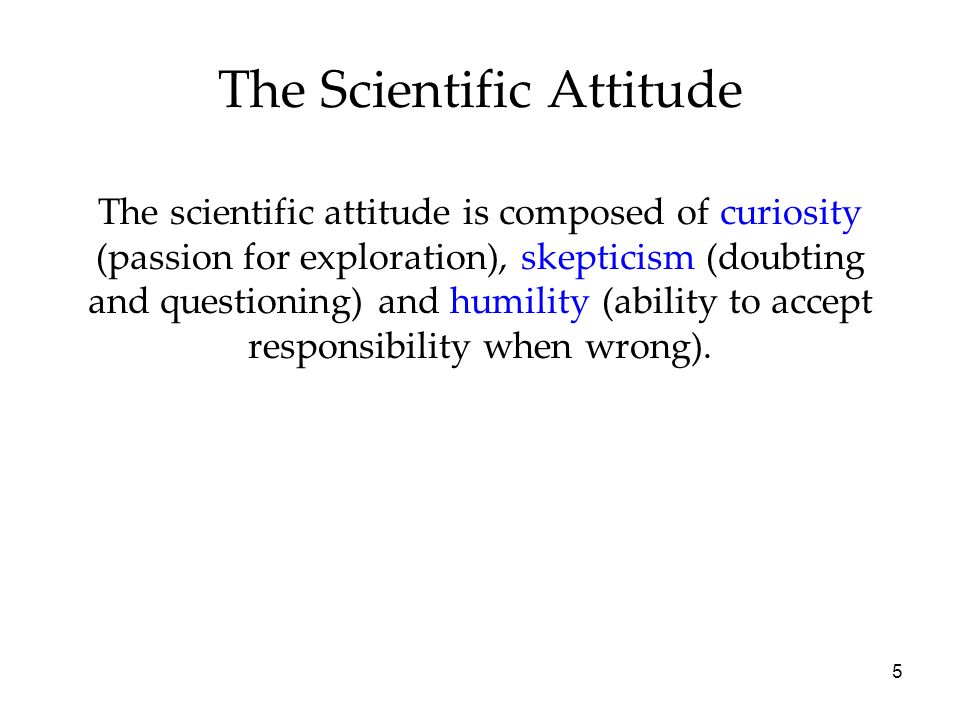 The Scientific Attitude

The scientific attitude is composed of curiosity (passion for exploration), skepticism (doubting and questioning) and humility (ability to accept responsibility when wrong).

5